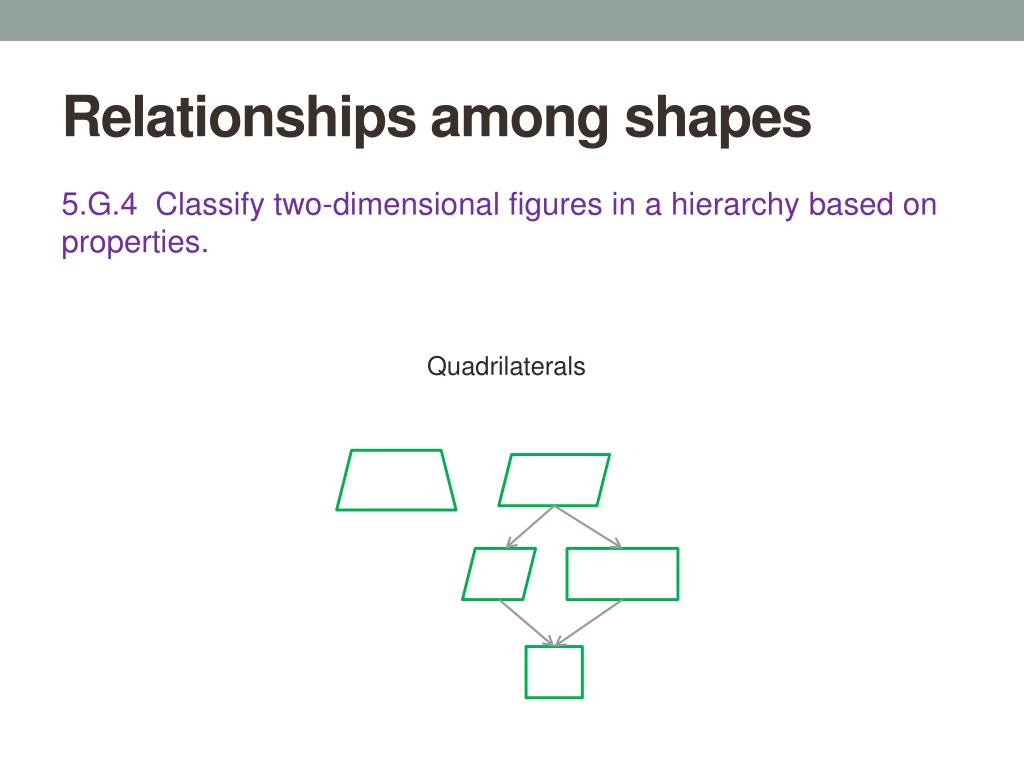 Relationships among shapes

5.G.4 Classify two-dimensional figures in a hierarchy based on properties.

Quadrilaterals